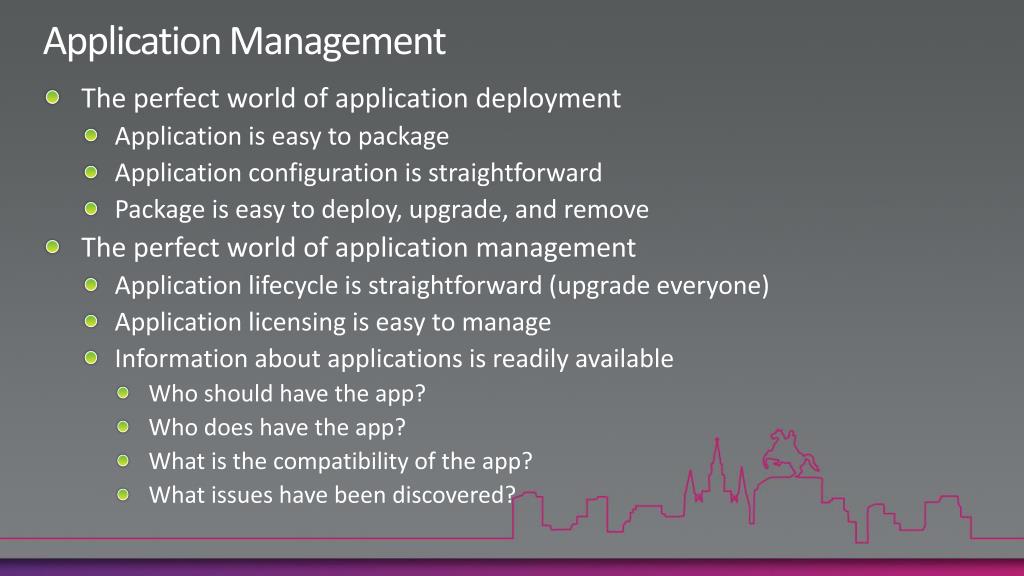 Application Management

The perfect world of application deployment
Application is easy to package
Application configuration is straightforward
Package is easy to deploy, upgrade, and remove

The perfect world of application management
Application lifecycle is straightforward (upgrade everyone)
Application licensing is easy to manage
Information about applications is readily available
Who should have the app?
Who does have the app?
What is the compatibility of the app?
What issues have been discovered?